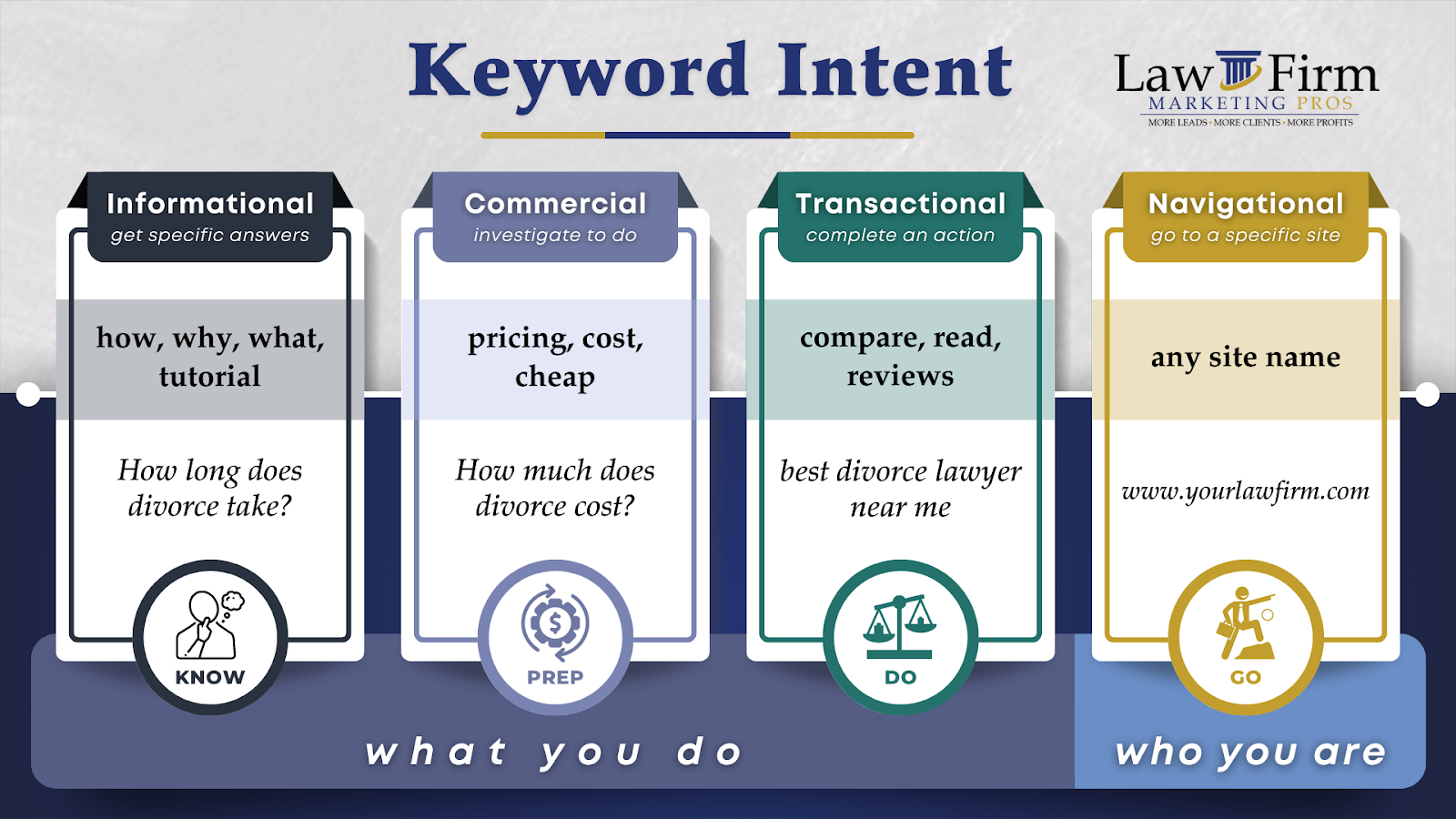 Keyword Intent

Law Firm
MARKETING PROS
MORE LEADS · MORE CLIENTS · MORE PROFITS

Informational
get specific answers

how, why, what, tutorial

How long does divorce take?

KNOW

Commercial
investigate to do

pricing, cost, cheap

How much does divorce cost?

PREP

Transactional
complete an action

compare, read, reviews

best divorce lawyer near me

DO

Navigational
go to a specific site

any site name

www.yourlawfirm.com

GO

what you do

who you are